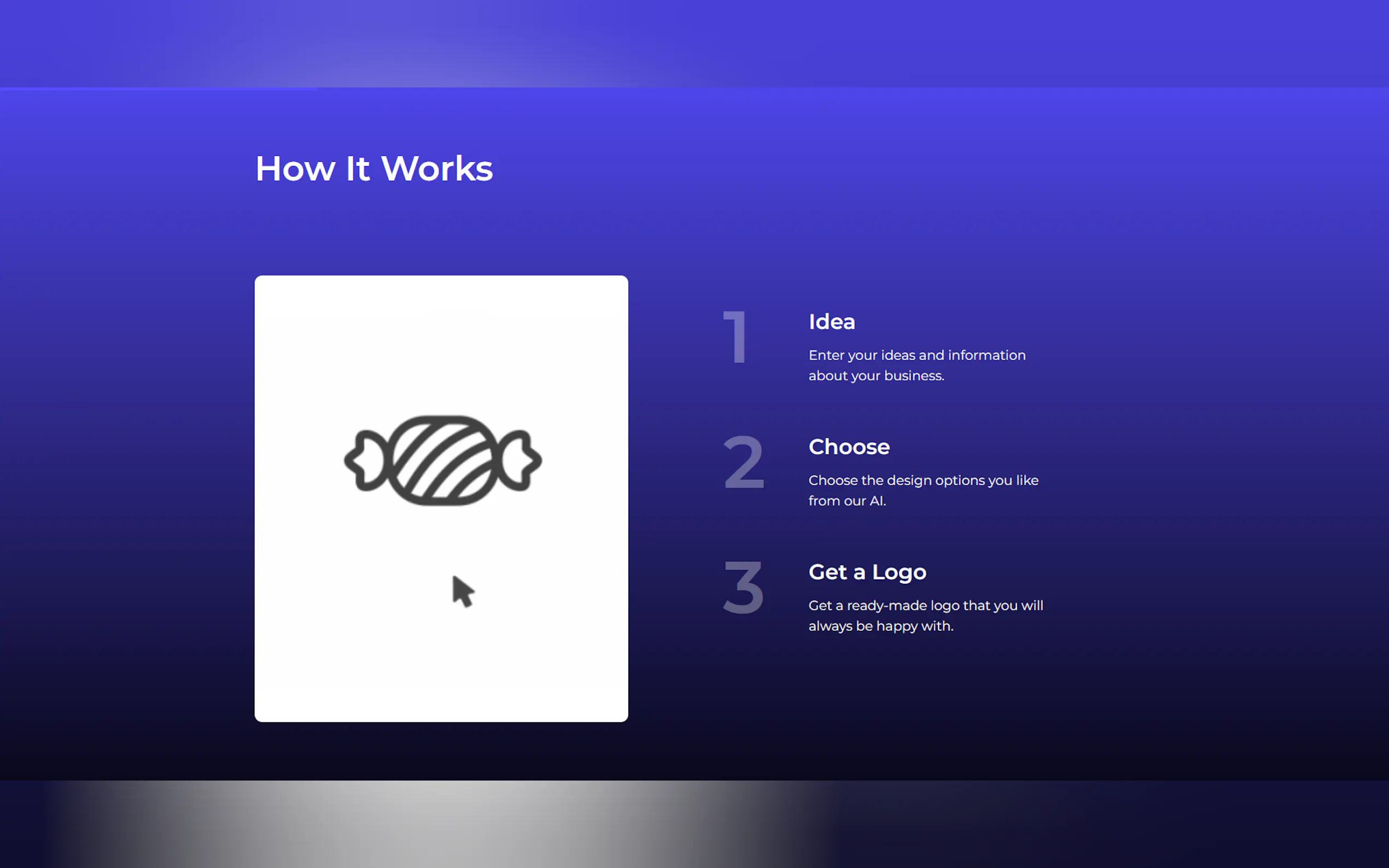 How It Works

1 Idea

Enter your ideas and information about your business.

2 Choose

Choose the design options you like from our AI.

3 Get a Logo

Get a ready-made logo that you will always be happy with.